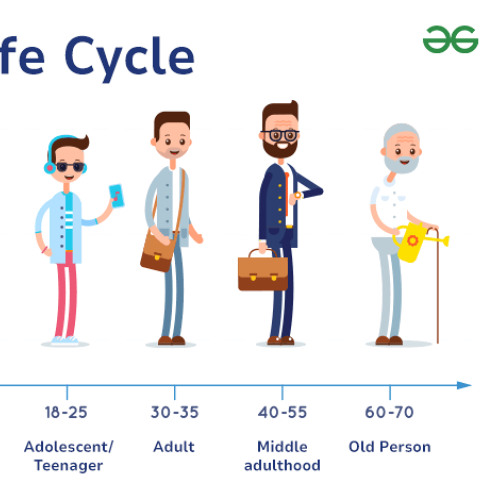 fe Cycle

18-25
Adolescent/ Teenager

30-35
Adult

40-55
Middle adulthood

60-70
Old Person